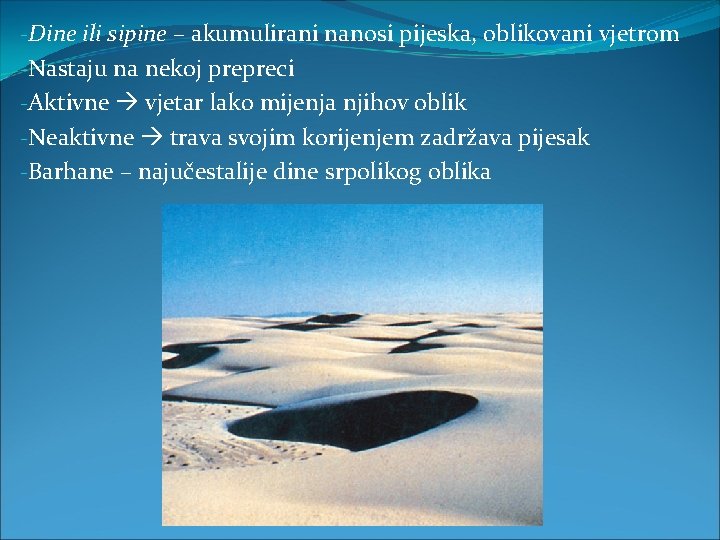 -Dine ili sipine – akumulirani nanosi pijeska, oblikovani vjetrom
-Nastaju na nekoj prepreci
-Aktivne → vjetar lako mijenja njihov oblik
-Neaktivne → trava svojim korijenjem zadržava pijesak
-Barhane – najučestalije dine srpolikog oblika